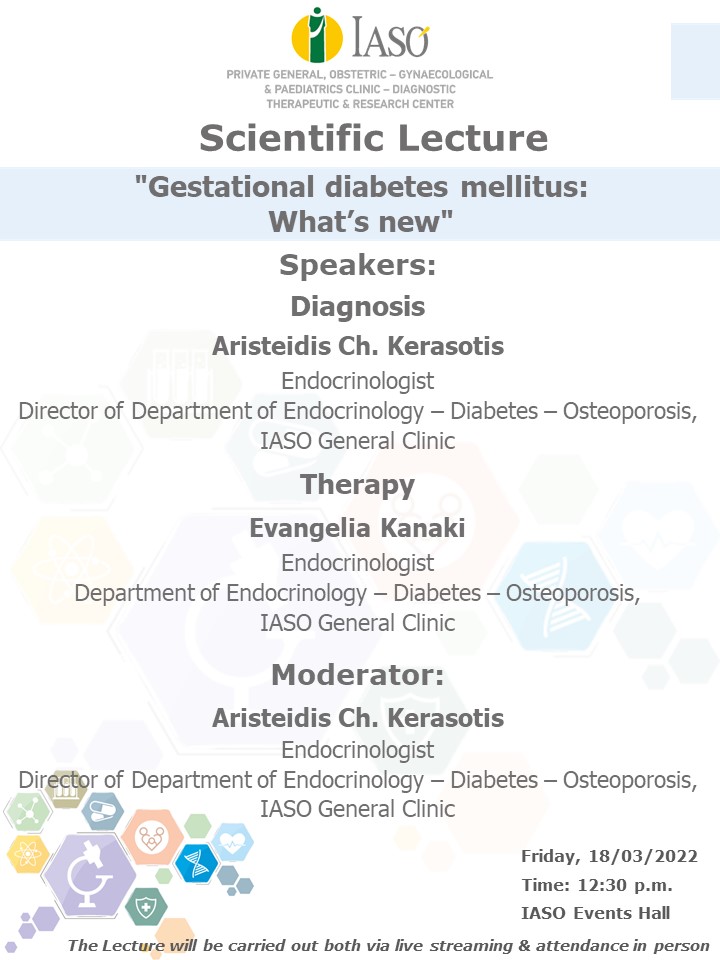 IASO
PRIVATE GENERAL, OBSTETRIC – GYNAECOLOGICAL & PAEDIATRICS CLINIC – DIAGNOSTIC THERAPEUTIC & RESEARCH CENTER

Scientific Lecture

"Gestational diabetes mellitus: What's new"

Speakers:

Diagnosis

Aristeidis Ch. Kerasotis
Endocrinologist
Director of Department of Endocrinology – Diabetes – Osteoporosis, IASO General Clinic

Therapy

Evangelia Kanaki
Endocrinologist
Department of Endocrinology – Diabetes – Osteoporosis, IASO General Clinic

Moderator:

Aristeidis Ch. Kerasotis
Endocrinologist
Director of Department of Endocrinology – Diabetes – Osteoporosis, IASO General Clinic

Friday, 18/03/2022
Time: 12:30 p.m.
IASO Events Hall

The Lecture will be carried out both via live streaming & attendance in person